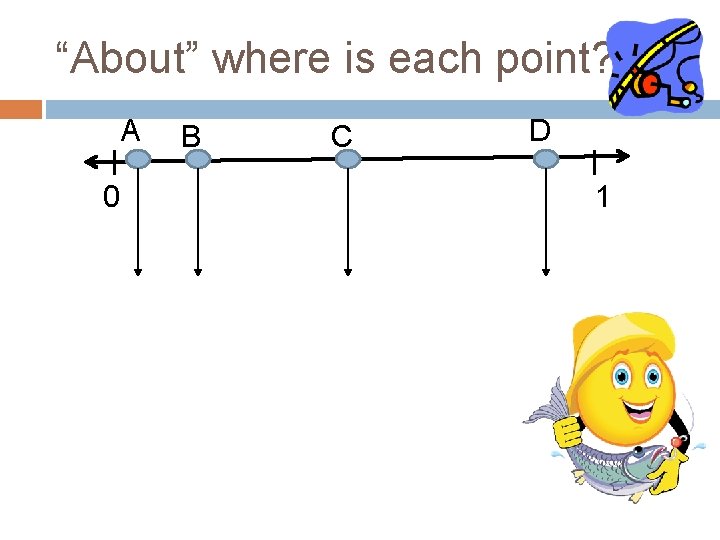 “About” where is each point?

A B C D

0 1